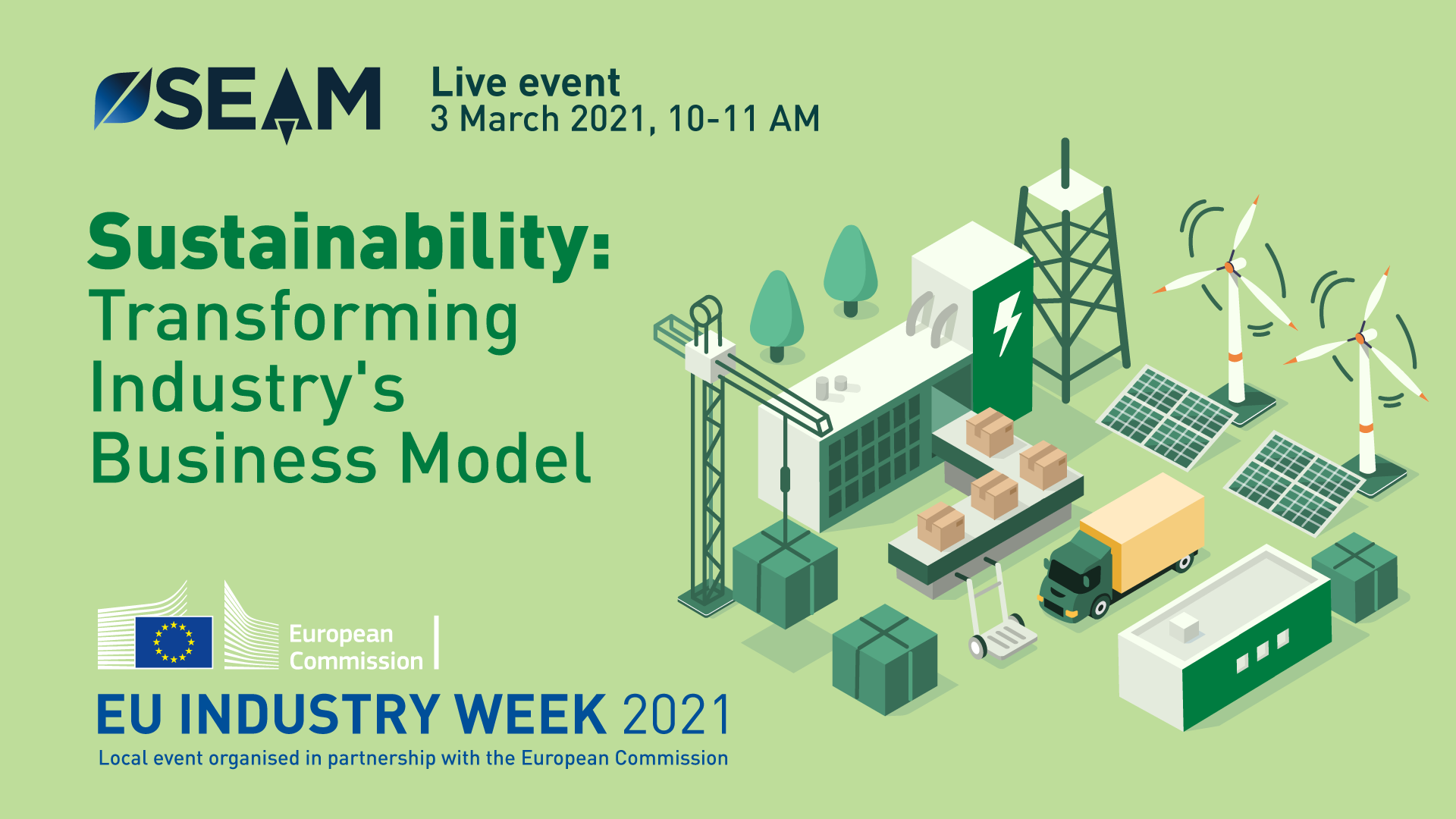 SEAM

Live event
3 March 2021, 10-11 AM

Sustainability:
Transforming Industry's Business Model

European Commission

EU INDUSTRY WEEK 2021
Local event organised in partnership with the European Commission